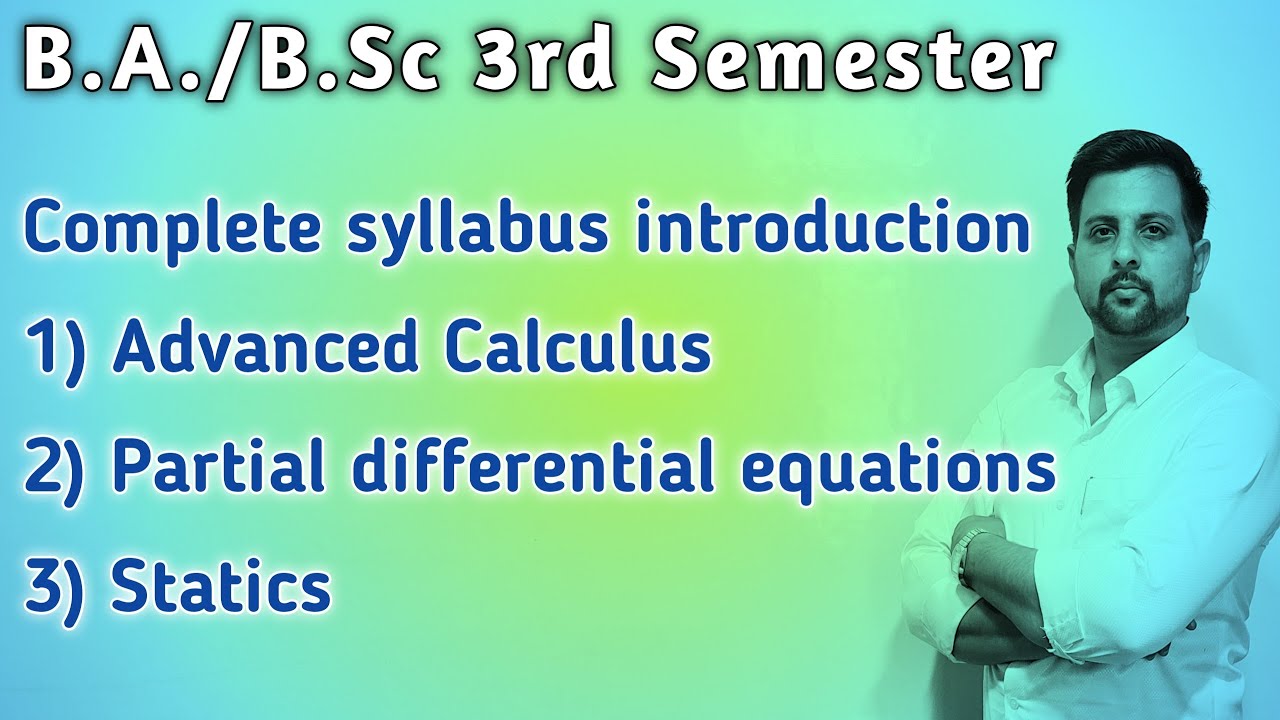 B.A./B.Sc 3rd Semester

Complete syllabus introduction

1) Advanced Calculus

2) Partial differential equations

3) Statics